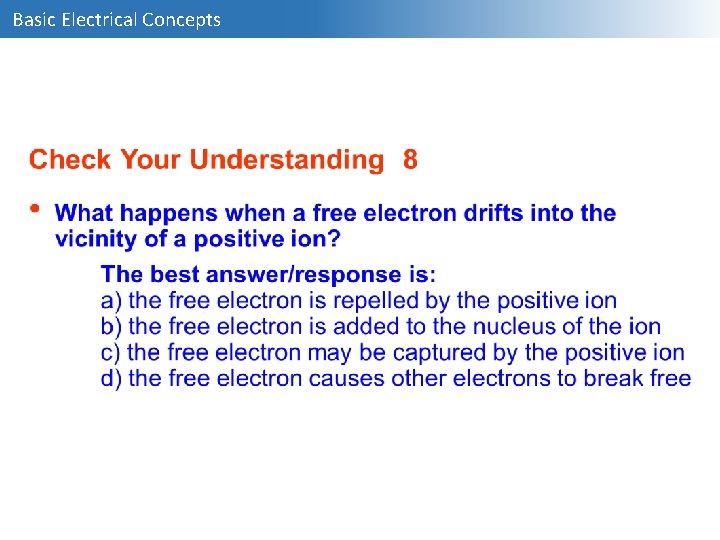 Basic Electrical Concepts

Check Your Understanding 8

• What happens when a free electron drifts into the vicinity of a positive ion?

The best answer/response is:
a) the free electron is repelled by the positive ion
b) the free electron is added to the nucleus of the ion
c) the free electron may be captured by the positive ion
d) the free electron causes other electrons to break free